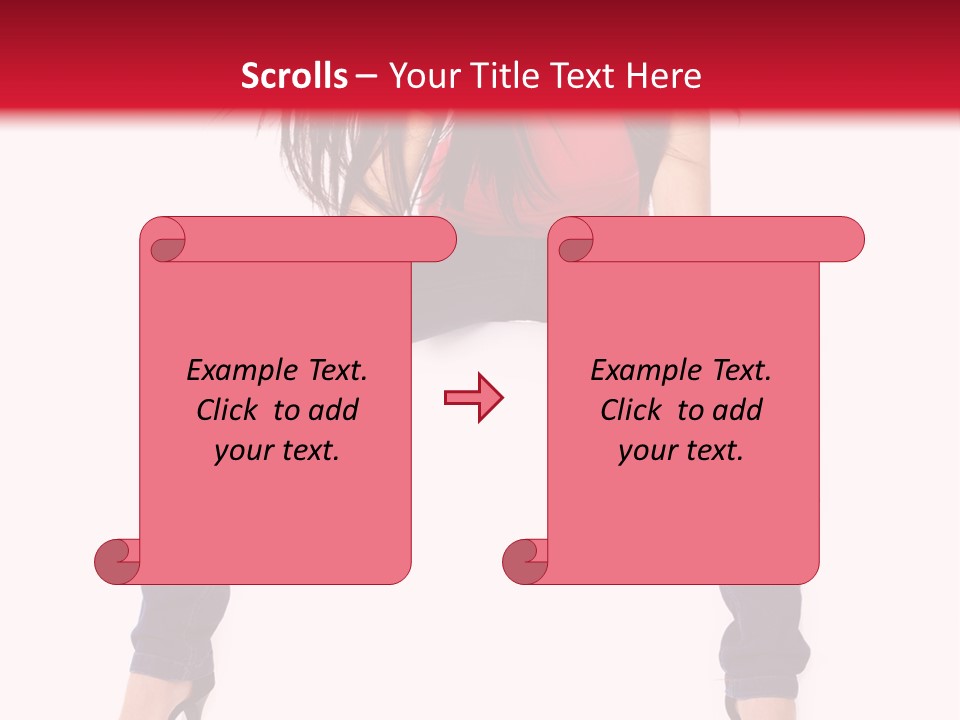 Scrolls – Your Title Text Here

Example Text. Click to add your text.

Example Text. Click to add your text.